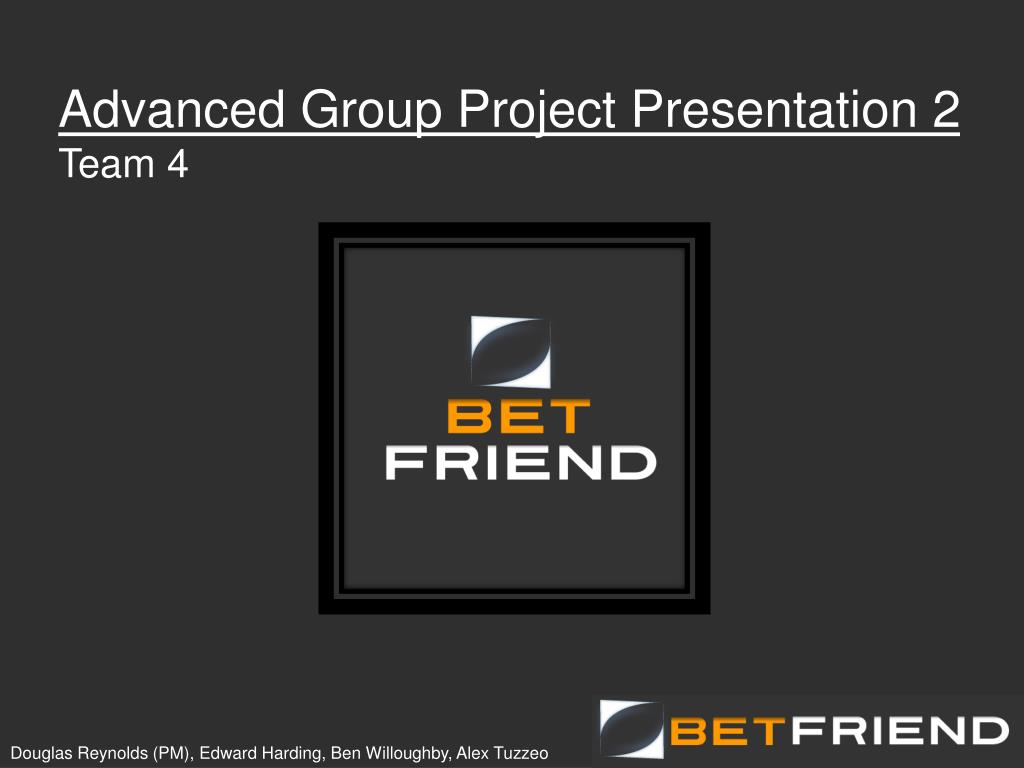 Advanced Group Project Presentation 2
Team 4

BET
FRIEND

Douglas Reynolds (PM), Edward Harding, Ben Willoughby, Alex Tuzzeo

BETFRIEND